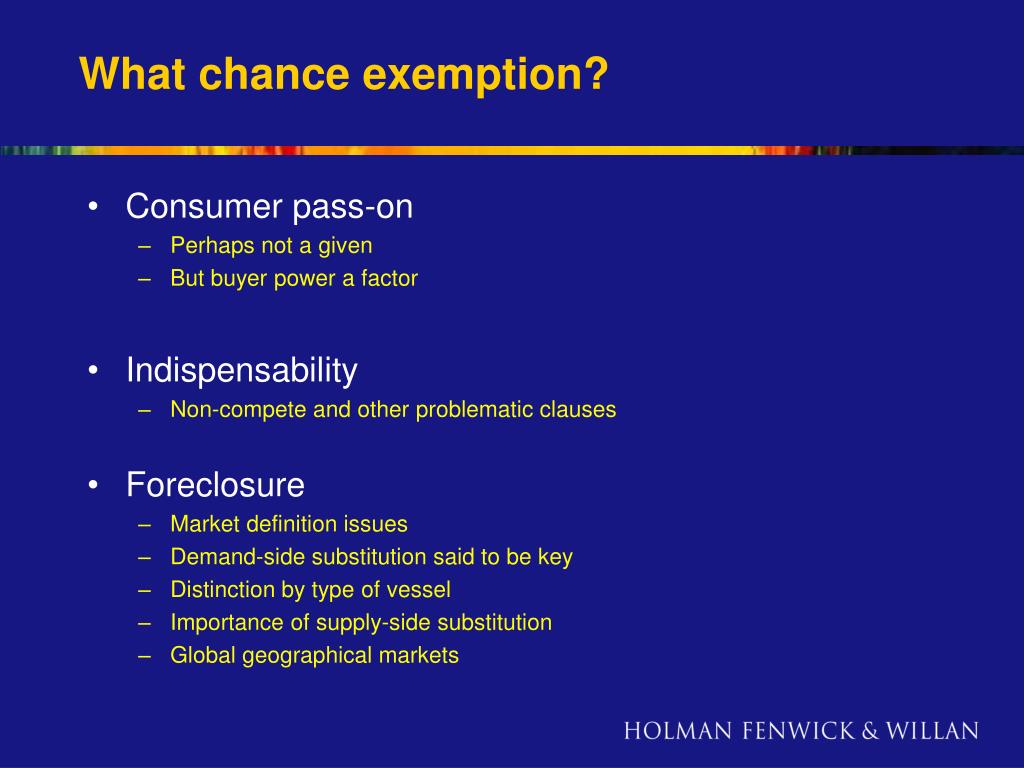 What chance exemption?

• Consumer pass-on
– Perhaps not a given
– But buyer power a factor

• Indispensability
– Non-compete and other problematic clauses

• Foreclosure
– Market definition issues
– Demand-side substitution said to be key
– Distinction by type of vessel
– Importance of supply-side substitution
– Global geographical markets

HOLMAN FENWICK & WILLAN